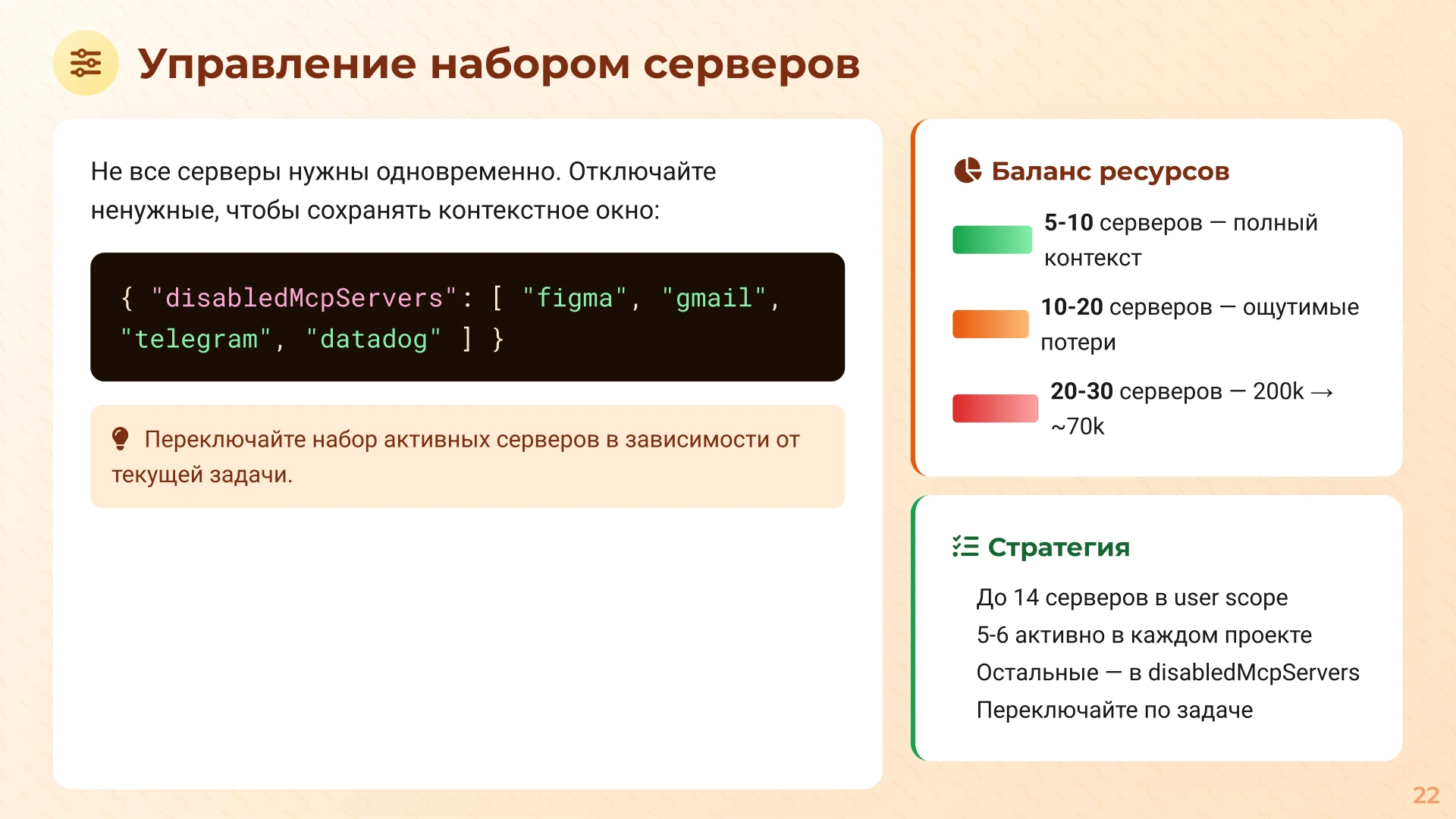 Управление набором серверов

Не все серверы нужны одновременно. Отключайте ненужные, чтобы сохранять контекстное окно:

{ "disabledMcpServers": [ "figma", "gmail", "telegram", "datadog" ] }

Переключайте набор активных серверов в зависимости от текущей задачи.

Баланс ресурсов

5-10 серверов — полный контекст

10-20 серверов — ощутимые потери

20-30 серверов — 200k → ~70k

Стратегия

До 14 серверов в user scope
5-6 активно в каждом проекте
Остальные — в disabledMcpServers
Переключайте по задаче

22